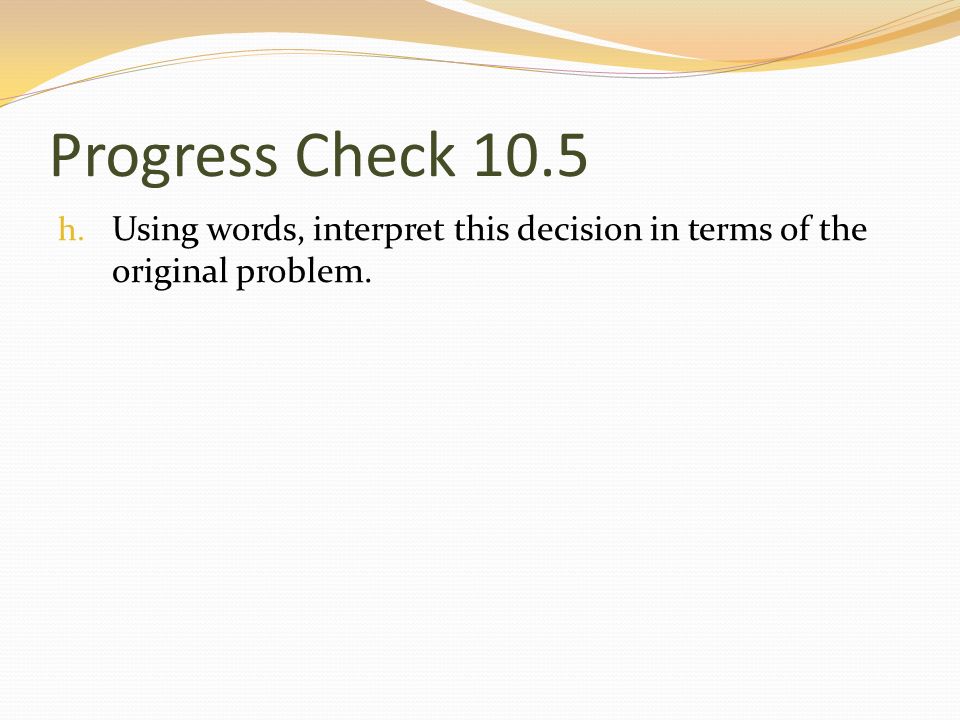 Progress Check 10.5

h. Using words, interpret this decision in terms of the original problem.